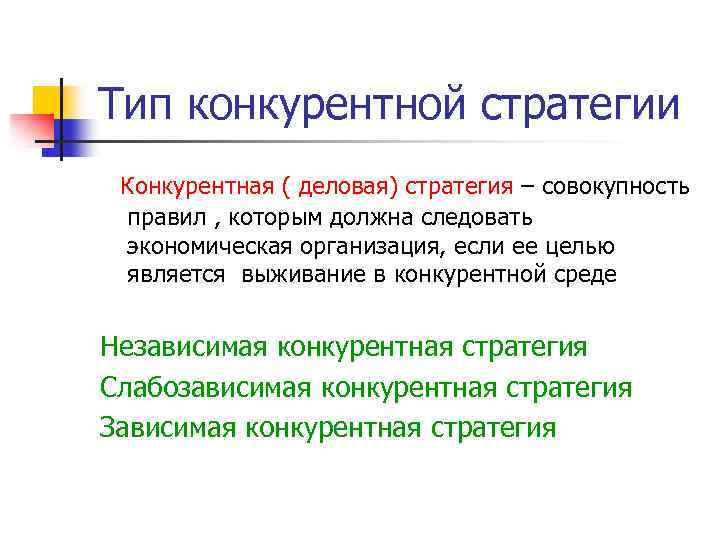 Тип конкурентной стратегии

Конкурентная ( деловая) стратегия – совокупность правил , которым должна следовать экономическая организация, если ее целью является выживание в конкурентной среде

Независимая конкурентная стратегия

Слабозависимая конкурентная стратегия

Зависимая конкурентная стратегия